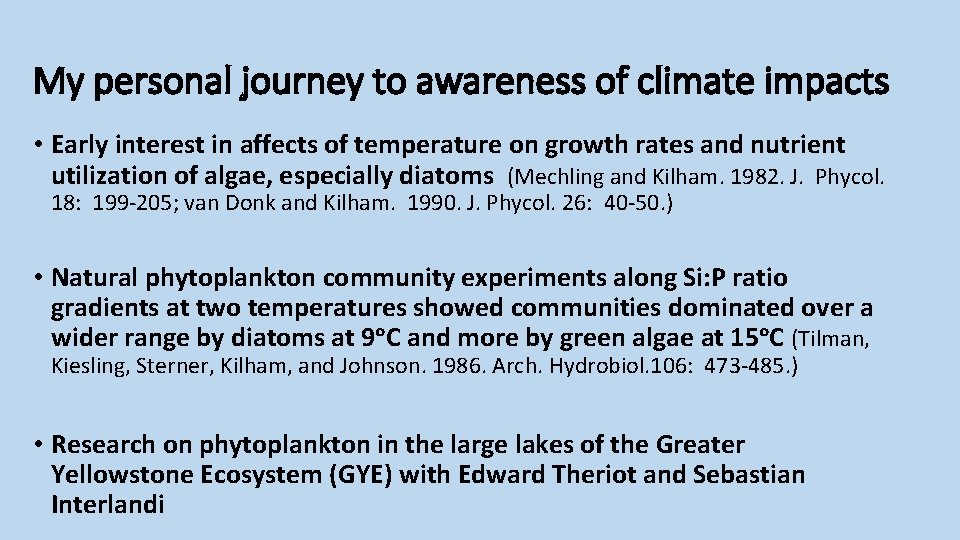 My personal journey to awareness of climate impacts

• Early interest in affects of temperature on growth rates and nutrient utilization of algae, especially diatoms (Mechling and Kilham. 1982. J. Phycol. 18: 199-205; van Donk and Kilham. 1990. J. Phycol. 26: 40-50.)

• Natural phytoplankton community experiments along Si:P ratio gradients at two temperatures showed communities dominated over a wider range by diatoms at 9°C and more by green algae at 15°C (Tilman, Kiesling, Sterner, Kilham, and Johnson. 1986. Arch. Hydrobiol.106: 473-485.)

• Research on phytoplankton in the large lakes of the Greater Yellowstone Ecosystem (GYE) with Edward Theriot and Sebastian Interlandi